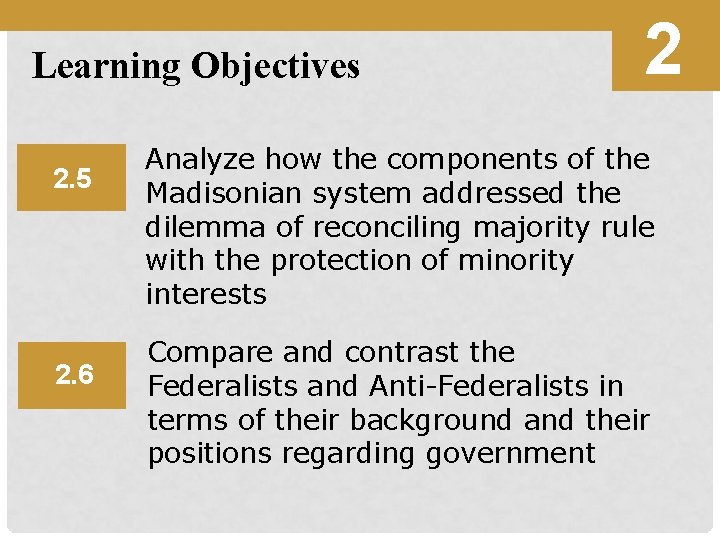 Learning Objectives

2

2.5

Analyze how the components of the Madisonian system addressed the dilemma of reconciling majority rule with the protection of minority interests

2.6

Compare and contrast the Federalists and Anti-Federalists in terms of their background and their positions regarding government